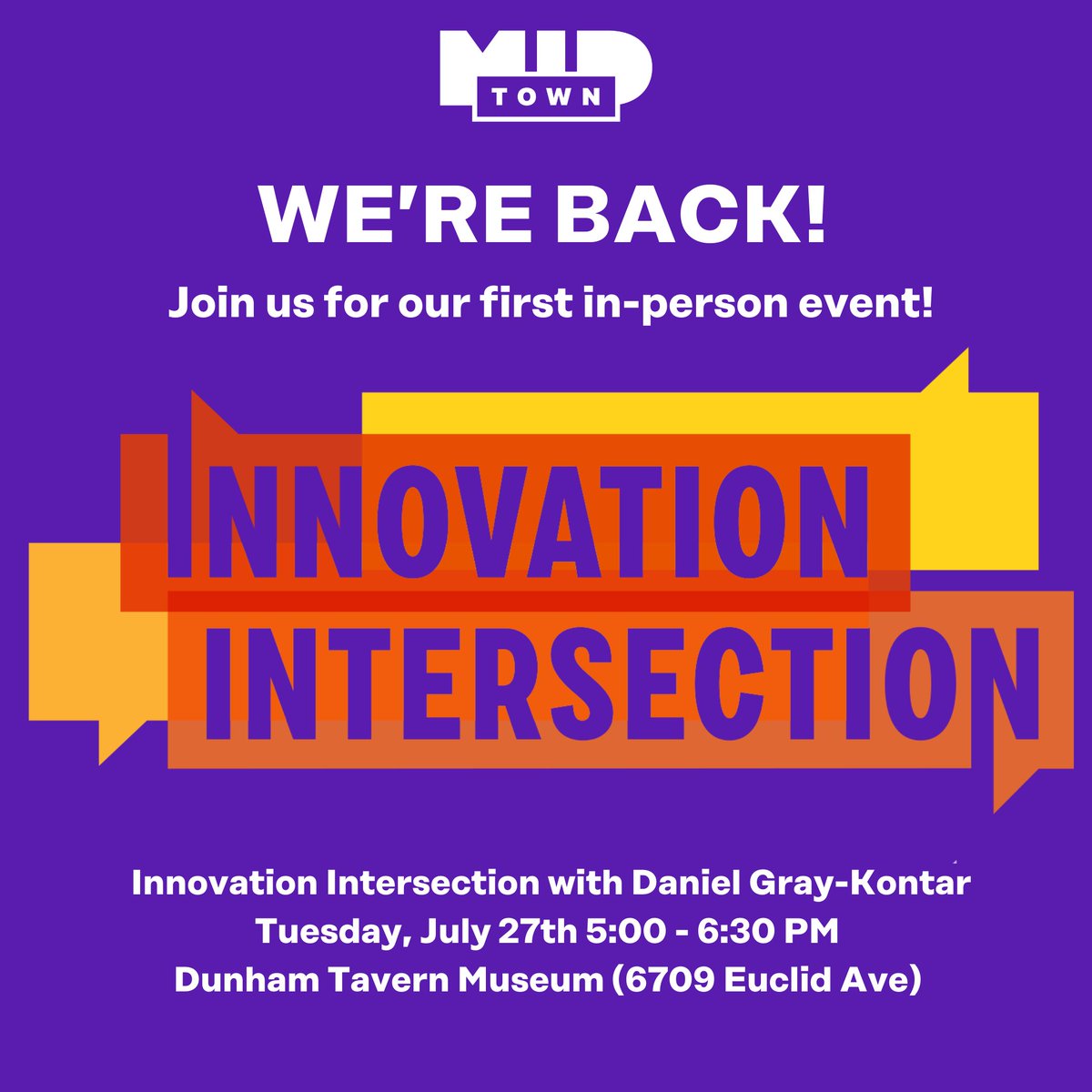 MID
TOWN

WE'RE BACK!

Join us for our first in-person event!

INNOVATION
INTERSECTION

Innovation Intersection with Daniel Gray-Kontar
Tuesday, July 27th 5:00 - 6:30 PM
Dunham Tavern Museum (6709 Euclid Ave)